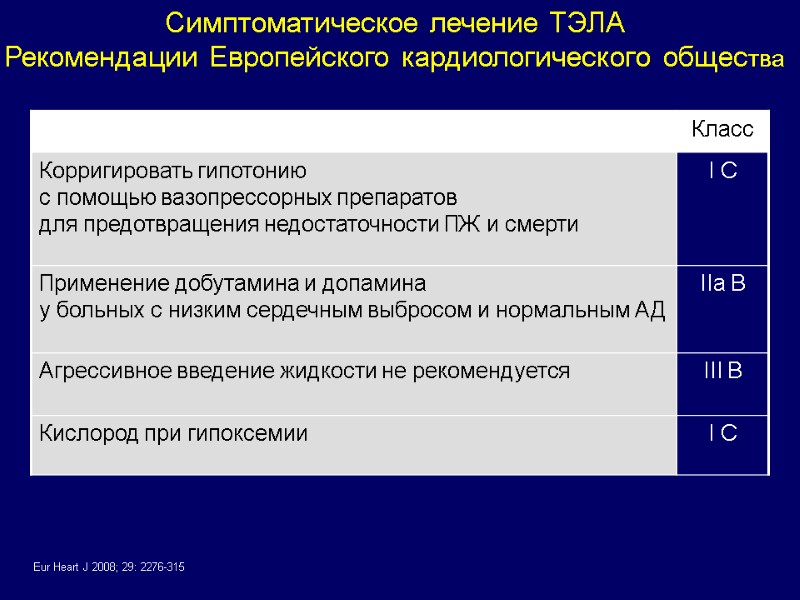 Симптоматическое лечение ТЭЛА
Рекомендации Европейского кардиологического общества

| | Класс |
|---|---|
| Корригировать гипотонию с помощью вазопрессорных препаратов для предотвращения недостаточности ПЖ и смерти | I C |
| Применение добутамина и допамина у больных с низким сердечным выбросом и нормальным АД | IIa B |
| Агрессивное введение жидкости не рекомендуется | III B |
| Кислород при гипоксемии | I C |

Eur Heart J 2008; 29: 2276-315